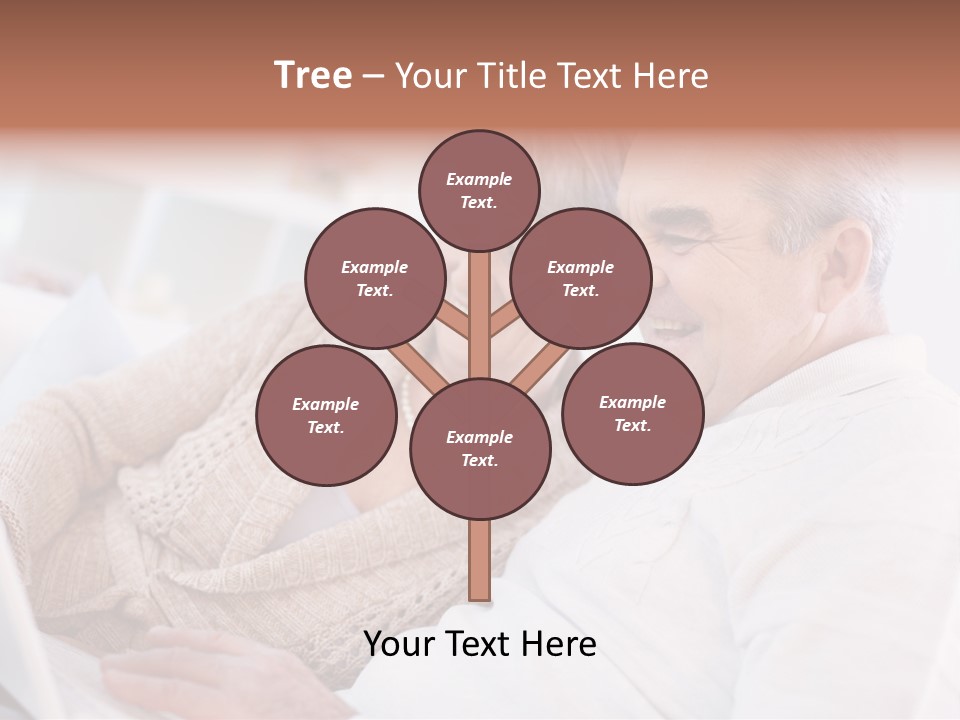 Tree – Your Title Text Here

Example Text.

Example Text.

Example Text.

Example Text.

Example Text.

Example Text.

Your Text Here